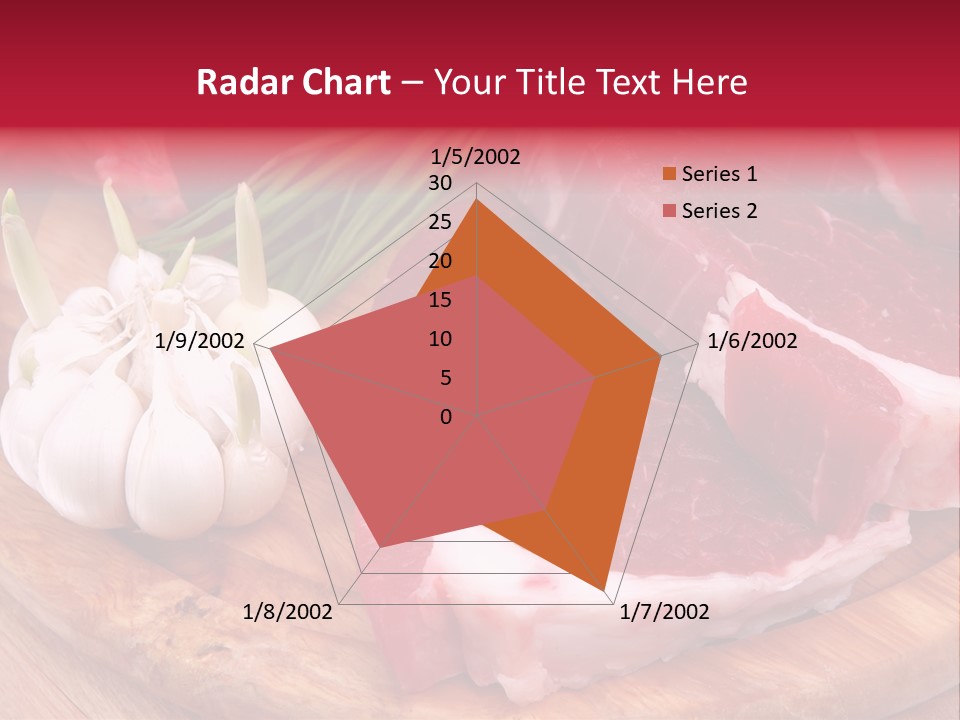 Radar Chart – Your Title Text Here

1/5/2002
30
25
20
15
10
5
0
1/6/2002
1/7/2002
1/8/2002
1/9/2002

Series 1
Series 2